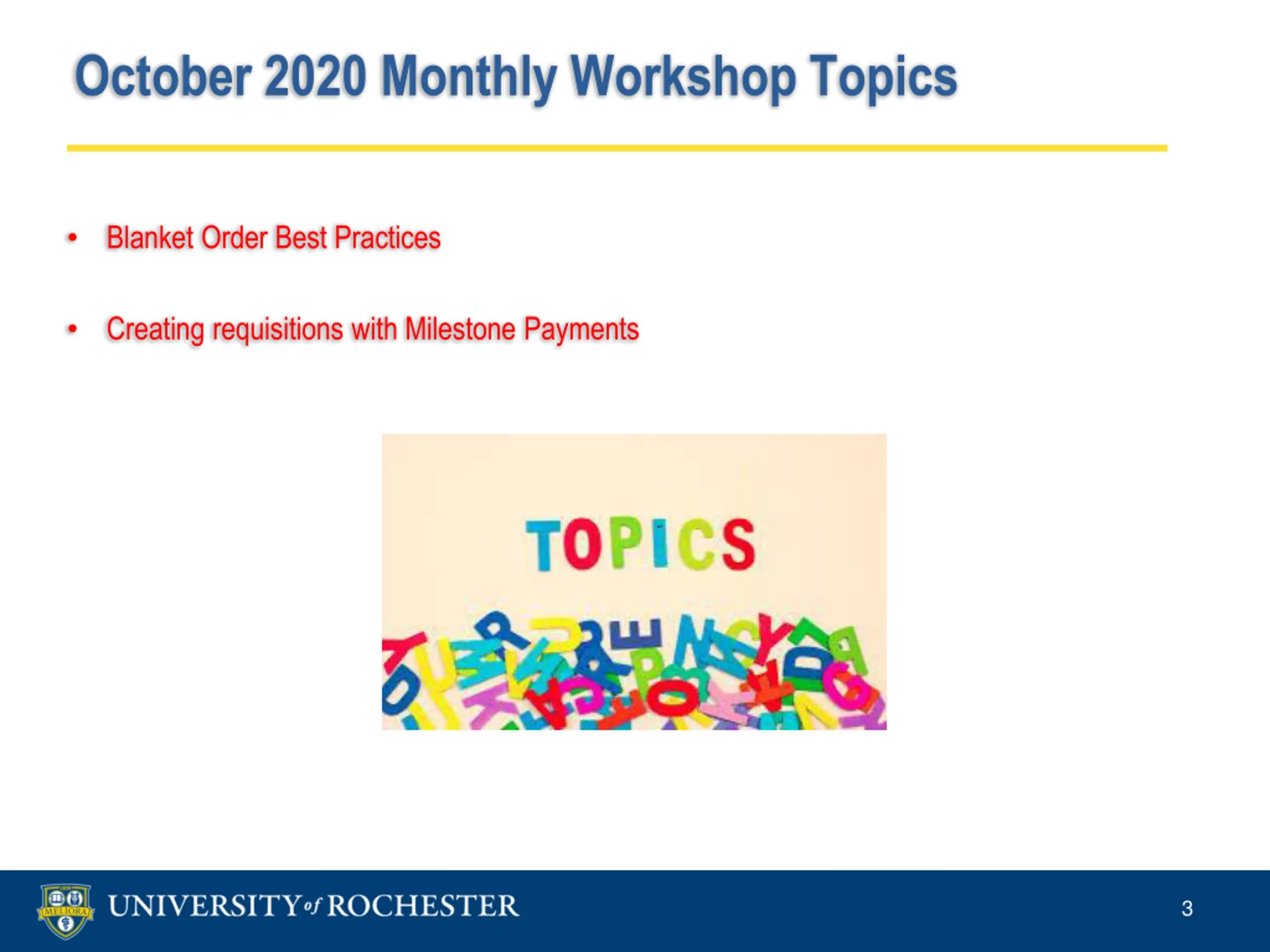 October 2020 Monthly Workshop Topics

• Blanket Order Best Practices

• Creating requisitions with Milestone Payments

TOPICS

MELIORA

UNIVERSITY of ROCHESTER

3